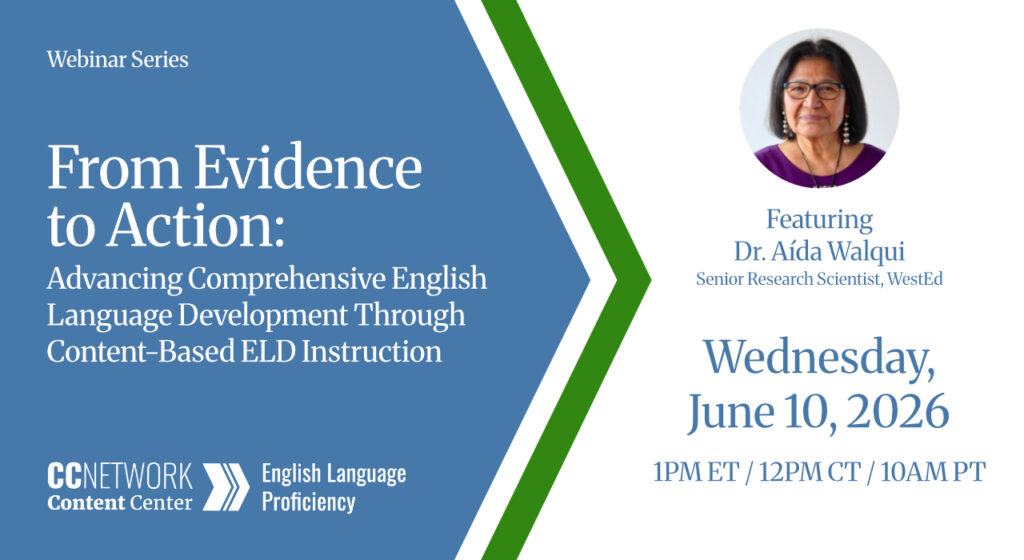 Webinar Series

From Evidence to Action:
Advancing Comprehensive English Language Development Through Content-Based ELD Instruction

CCNETWORK
Content Center

English Language Proficiency

Featuring
Dr. Aída Walqui
Senior Research Scientist, WestEd

Wednesday, June 10, 2026

1PM ET / 12PM CT / 10AM PT